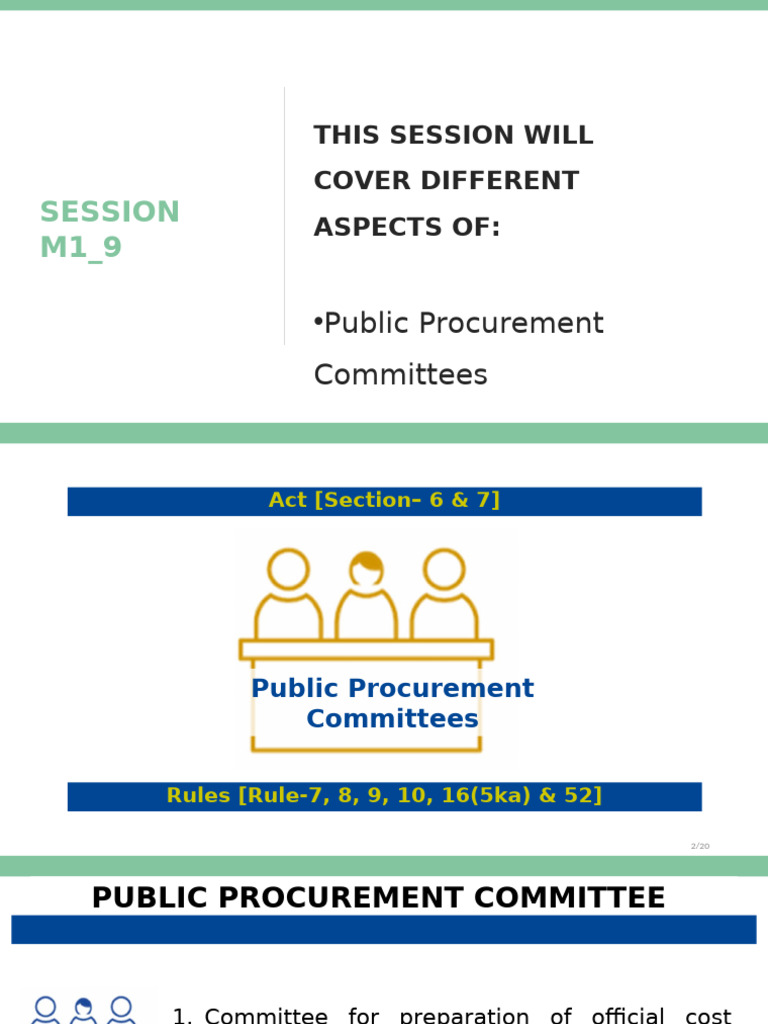 SESSION M1_9

THIS SESSION WILL COVER DIFFERENT ASPECTS OF:

•Public Procurement Committees

Act [Section- 6 & 7]

Public Procurement Committees

Rules [Rule-7, 8, 9, 10, 16(5ka) & 52]

2/20

PUBLIC PROCUREMENT COMMITTEE

1. Committee for preparation of official cost